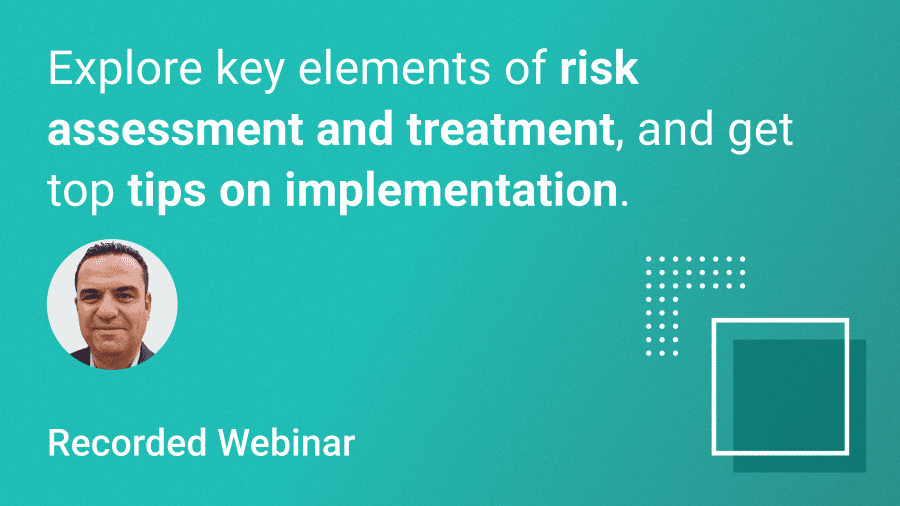 Explore key elements of risk assessment and treatment, and get top tips on implementation.

Recorded Webinar